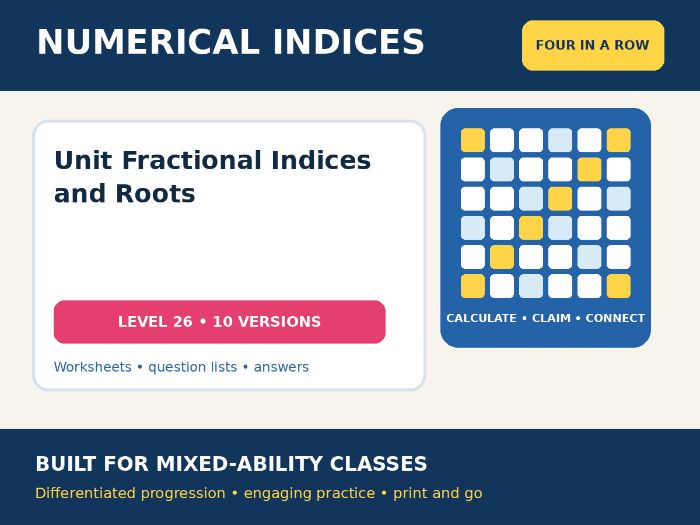 NUMERICAL INDICES

FOUR IN A ROW

Unit Fractional Indices and Roots

LEVEL 26 • 10 VERSIONS

Worksheets • question lists • answers

CALCULATE • CLAIM • CONNECT

BUILT FOR MIXED-ABILITY CLASSES

Differentiated progression • engaging practice • print and go